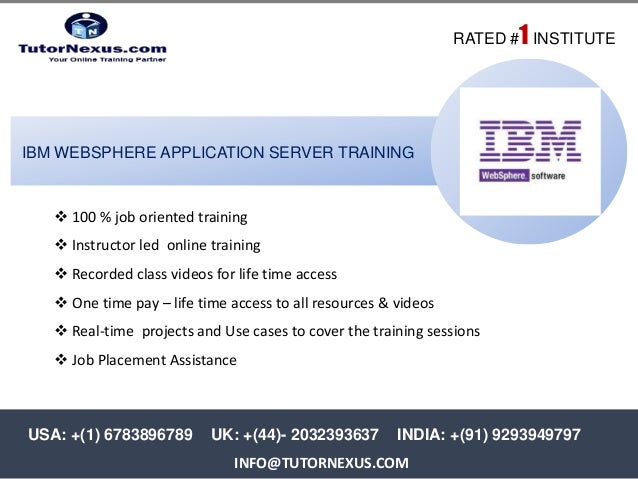 TN
TutorNexus.com
Your Online Training Partner

RATED #1 INSTITUTE

IBM WEBSPHERE APPLICATION SERVER TRAINING

IBM
WebSphere. software

❖ 100 % job oriented training
❖ Instructor led online training
❖ Recorded class videos for life time access
❖ One time pay – life time access to all resources & videos
❖ Real-time projects and Use cases to cover the training sessions
❖ Job Placement Assistance

USA: +(1) 6783896789 UK: +(44)- 2032393637 INDIA: +(91) 9293949797
INFO@TUTORNEXUS.COM